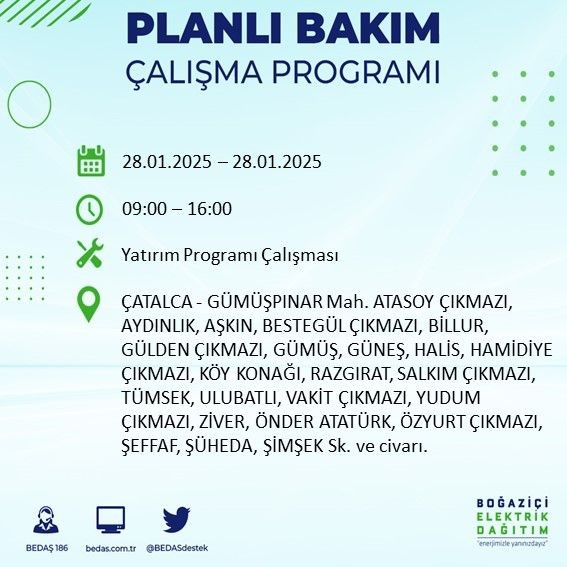 PLANLI BAKIM
ÇALIŞMA PROGRAMI

28.01.2025 – 28.01.2025

09:00 – 16:00

Yatırım Programı Çalışması

ÇATALCA - GÜMÜŞPINAR Mah. ATASOY ÇIKMAZI, AYDINLIK, AŞKIN, BESTEGÜL ÇIKMAZI, BİLLUR, GÜLDEN ÇIKMAZI, GÜMÜŞ, GÜNEŞ, HALİS, HAMİDİYE ÇIKMAZI, KÖY KONAĞI, RAZGIRAT, SALKIM ÇIKMAZI, TÜMSEK, ULUBATLI, VAKİT ÇIKMAZI, YUDUM ÇIKMAZI, ZİVER, ÖNDER ATATÜRK, ÖZYURT ÇIKMAZI, ŞEFFAF, ŞÜHEDA, ŞİMŞEK Sk. ve civarı.

BEDAŞ 186
bedas.com.tr
@BEDASdestek

BOĞAZİÇİ
ELEKTRİK
DAĞITIM
"enerjimizle yanınızdayız"